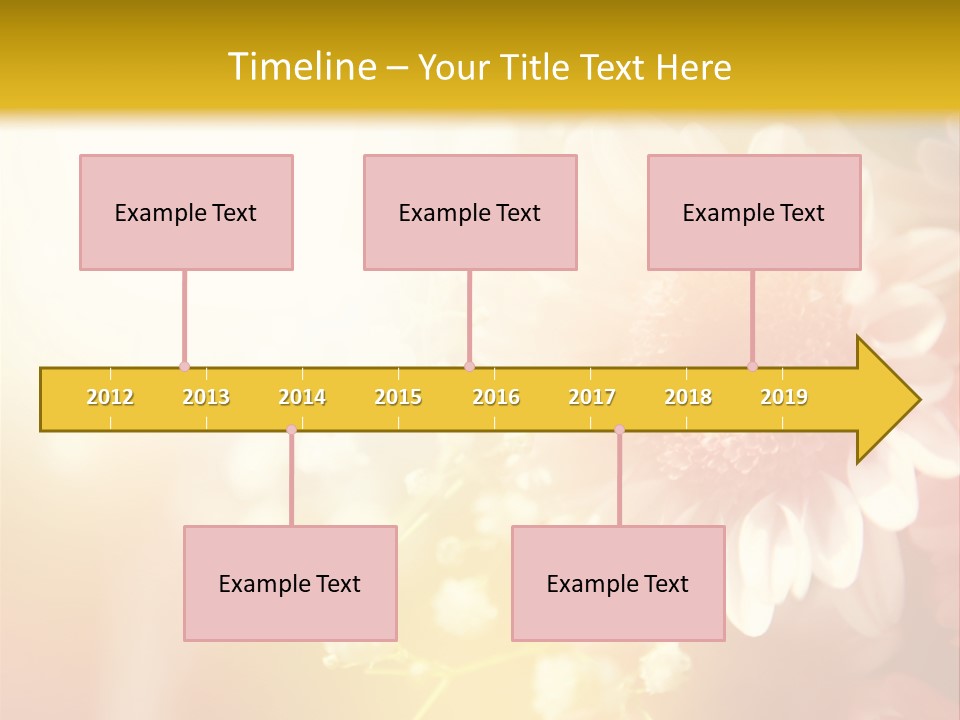 Timeline – Your Title Text Here

Example Text

Example Text

Example Text

2012 2013 2014 2015 2016 2017 2018 2019

Example Text

Example Text